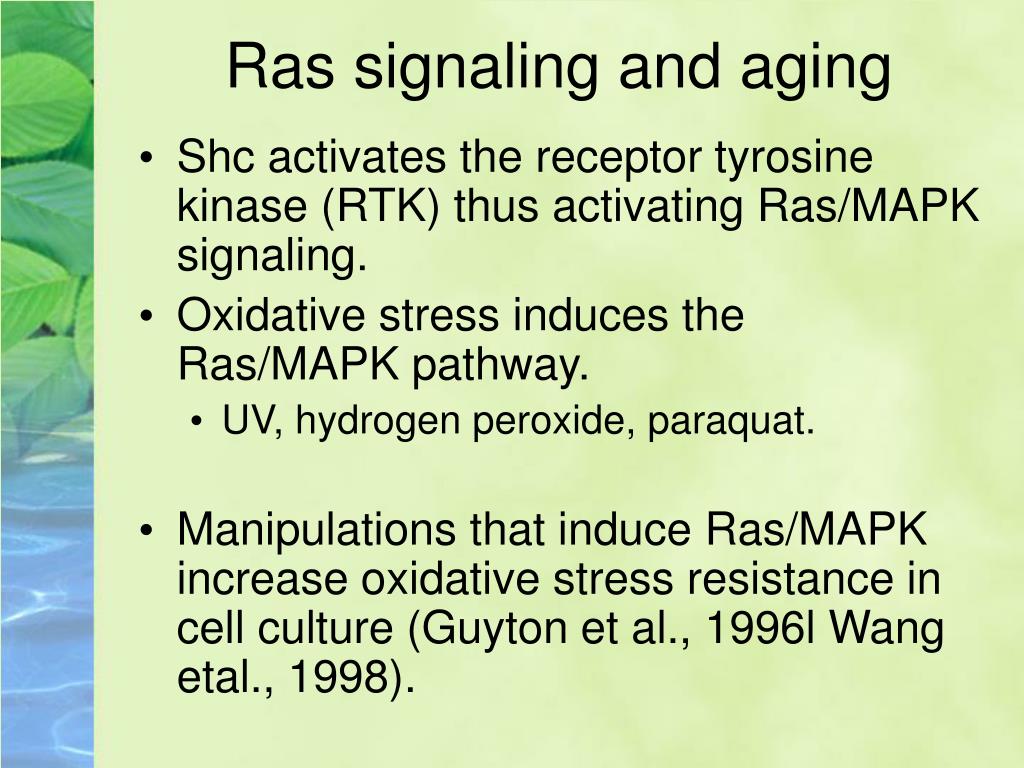 Ras signaling and aging

• Shc activates the receptor tyrosine kinase (RTK) thus activating Ras/MAPK signaling.
• Oxidative stress induces the Ras/MAPK pathway.
  • UV, hydrogen peroxide, paraquat.

• Manipulations that induce Ras/MAPK increase oxidative stress resistance in cell culture (Guyton et al., 1996l Wang etal., 1998).